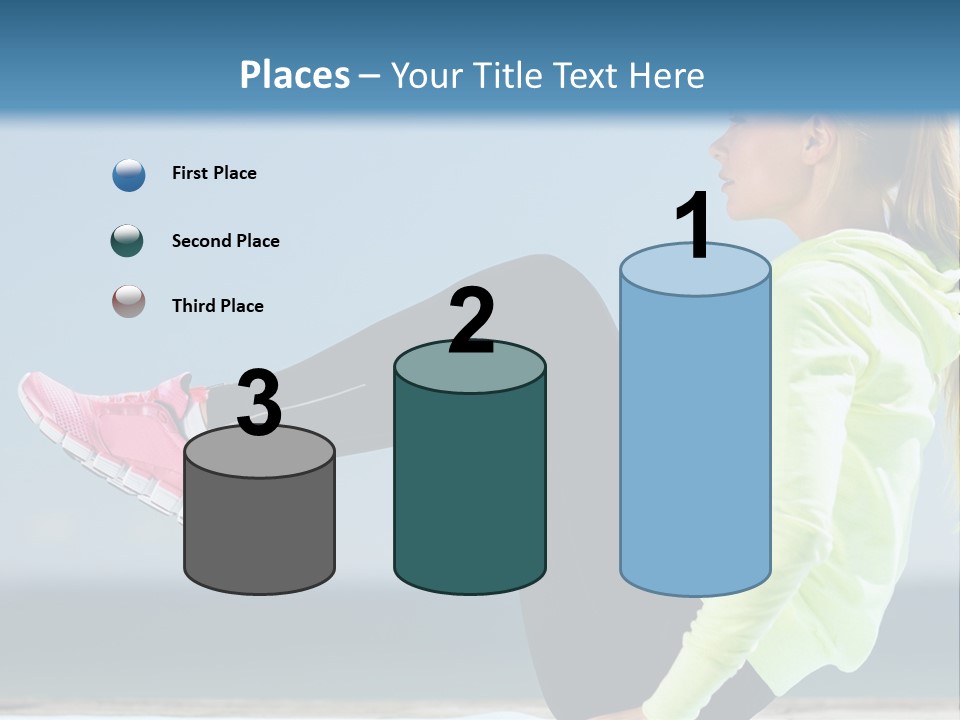 Places – Your Title Text Here

First Place

Second Place

Third Place

3

2

1